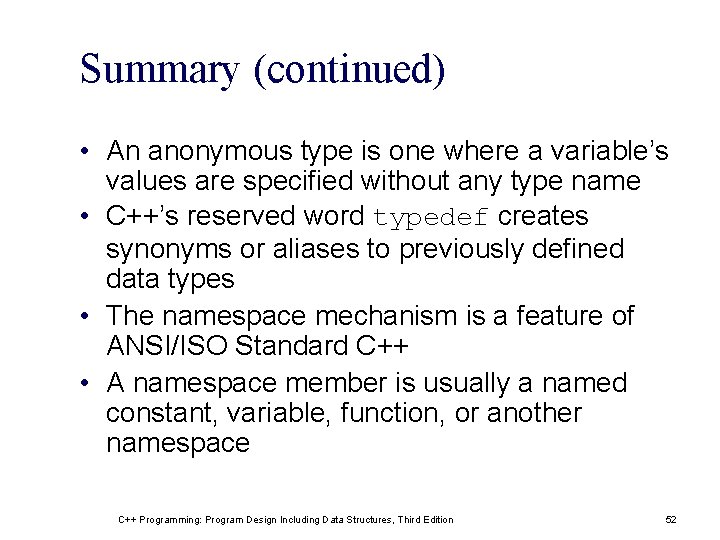 Summary (continued)

• An anonymous type is one where a variable's values are specified without any type name
• C++'s reserved word typedef creates synonyms or aliases to previously defined data types
• The namespace mechanism is a feature of ANSI/ISO Standard C++
• A namespace member is usually a named constant, variable, function, or another namespace

C++ Programming: Program Design Including Data Structures, Third Edition

52